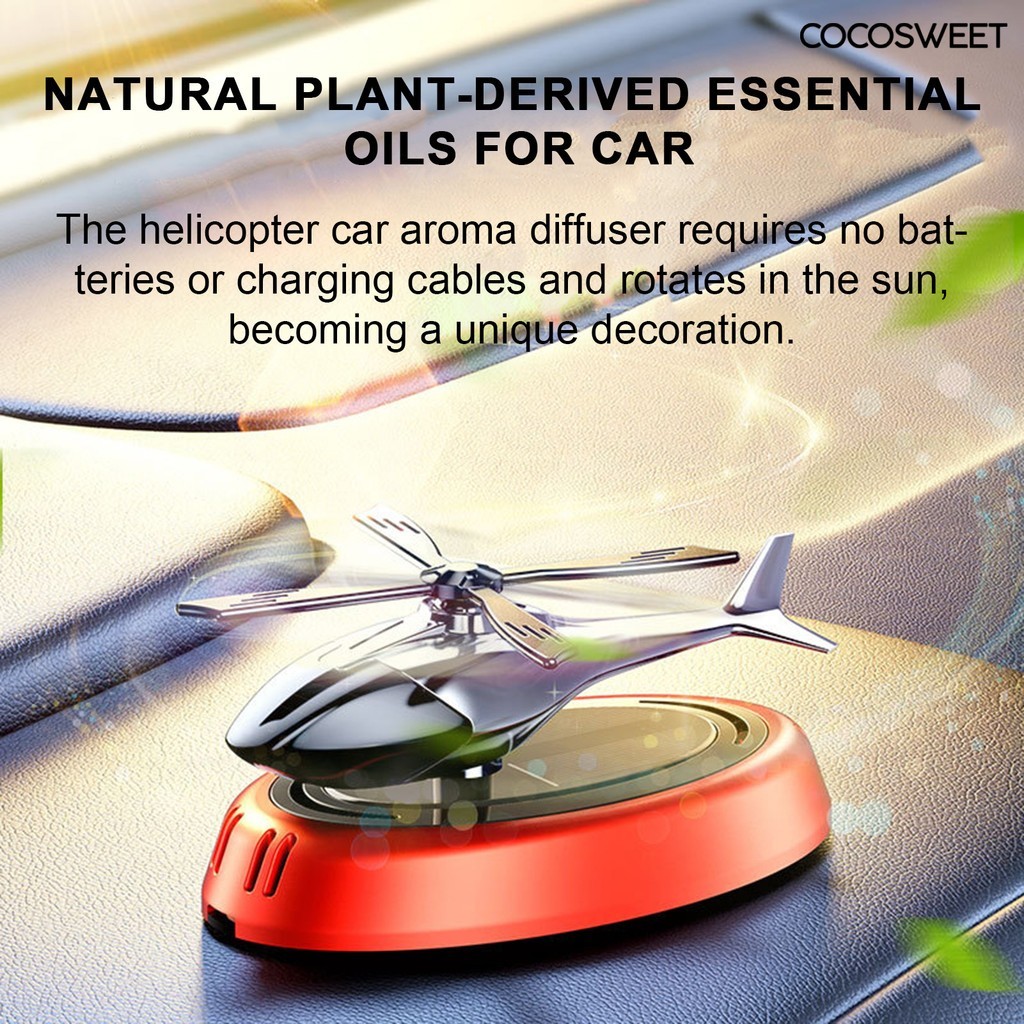 COCOSWEET

NATURAL PLANT-DERIVED ESSENTIAL OILS FOR CAR

The helicopter car aroma diffuser requires no batteries or charging cables and rotates in the sun, becoming a unique decoration.